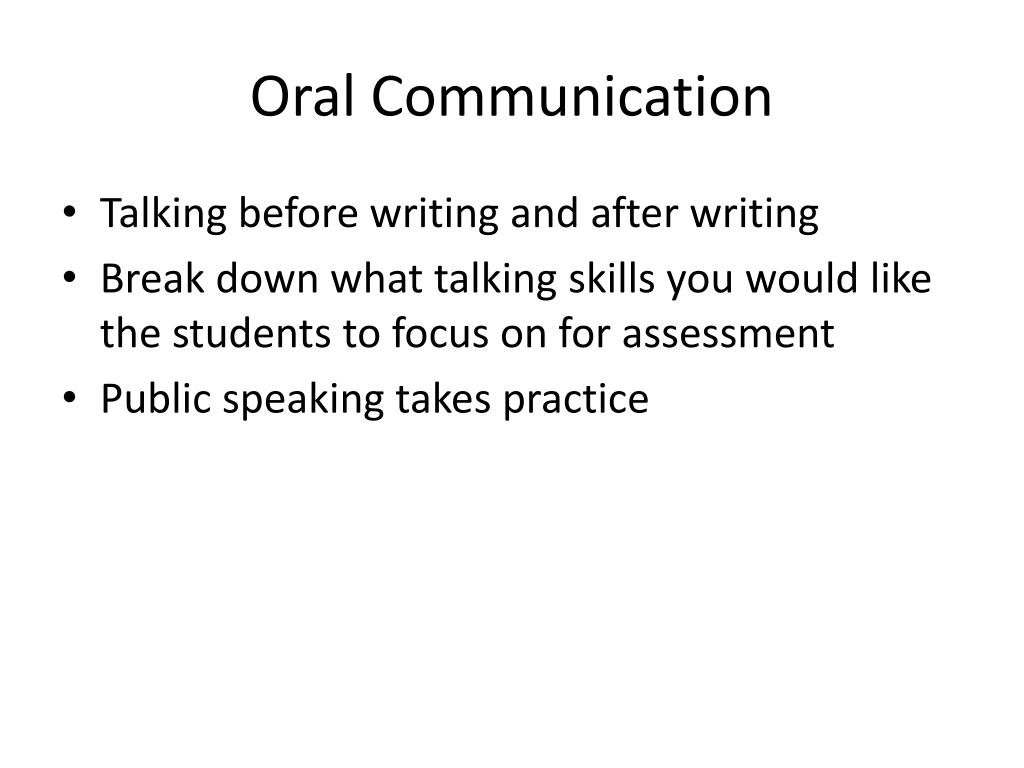 Oral Communication

• Talking before writing and after writing
• Break down what talking skills you would like the students to focus on for assessment
• Public speaking takes practice